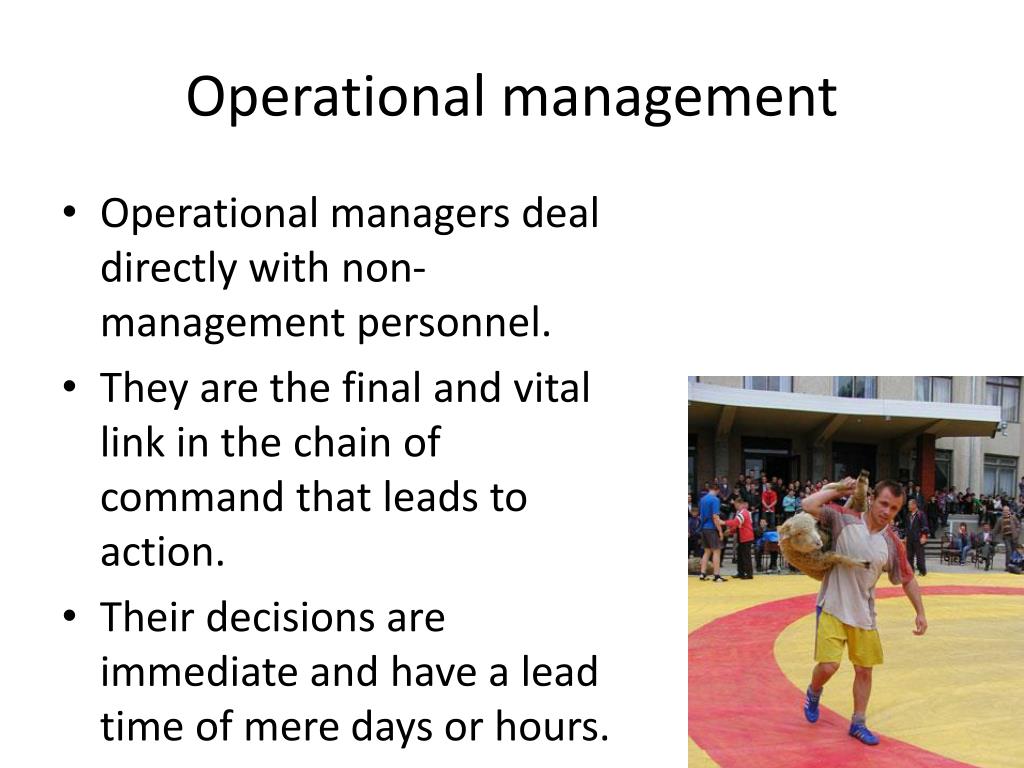 Operational management

• Operational managers deal directly with non-management personnel.
• They are the final and vital link in the chain of command that leads to action.
• Their decisions are immediate and have a lead time of mere days or hours.